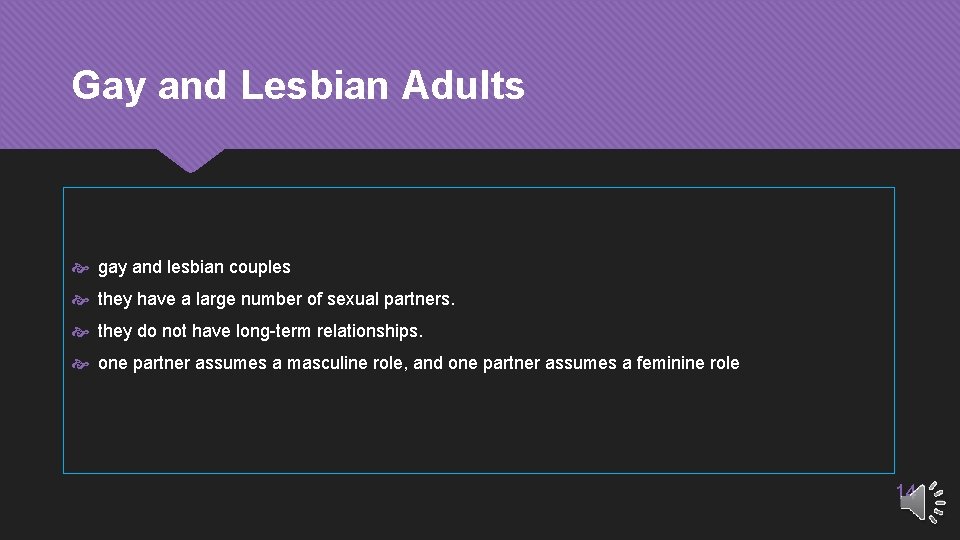 Gay and Lesbian Adults

gay and lesbian couples

they have a large number of sexual partners.

they do not have long-term relationships.

one partner assumes a masculine role, and one partner assumes a feminine role

14